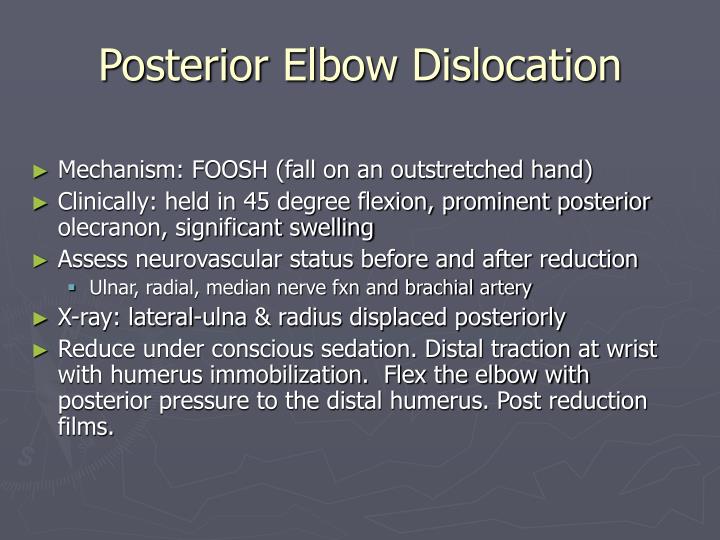 Posterior Elbow Dislocation

► Mechanism: FOOSH (fall on an outstretched hand)
► Clinically: held in 45 degree flexion, prominent posterior olecranon, significant swelling
► Assess neurovascular status before and after reduction
  ▪ Ulnar, radial, median nerve fxn and brachial artery
► X-ray: lateral-ulna & radius displaced posteriorly
► Reduce under conscious sedation. Distal traction at wrist with humerus immobilization.  Flex the elbow with posterior pressure to the distal humerus. Post reduction films.